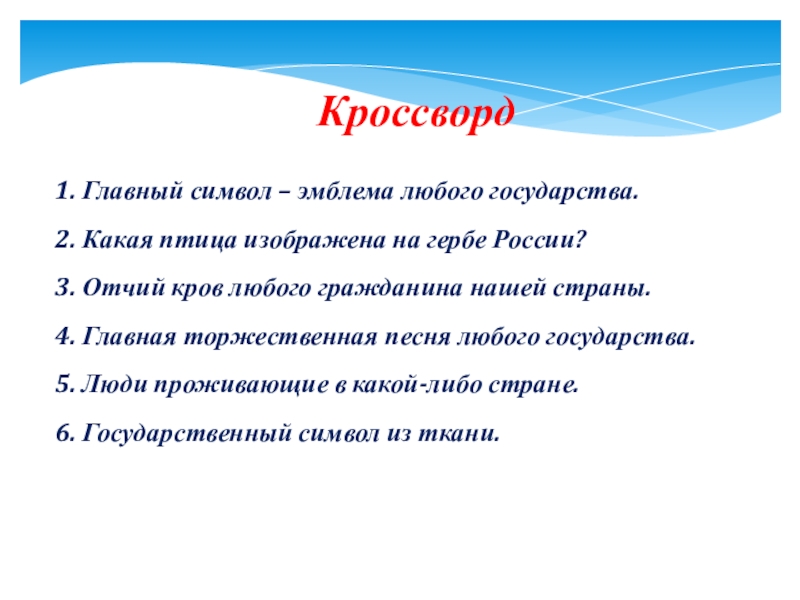 Кроссворд

1. Главный символ – эмблема любого государства.

2. Какая птица изображена на гербе России?

3. Отчий кров любого гражданина нашей страны.

4. Главная торжественная песня любого государства.

5. Люди проживающие в какой-либо стране.

6. Государственный символ из ткани.